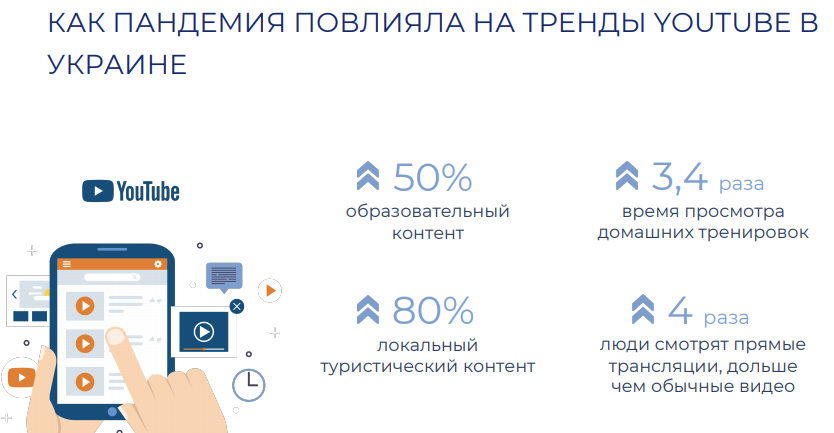 КАК ПАНДЕМИЯ ПОВЛИЯЛА НА ТРЕНДЫ YOUTUBE В УКРАИНЕ

YouTube

50%
образовательный контент

3,4 раза
время просмотра домашних тренировок

80%
локальный туристический контент

4 раза
люди смотрят прямые трансляции, дольше чем обычные видео